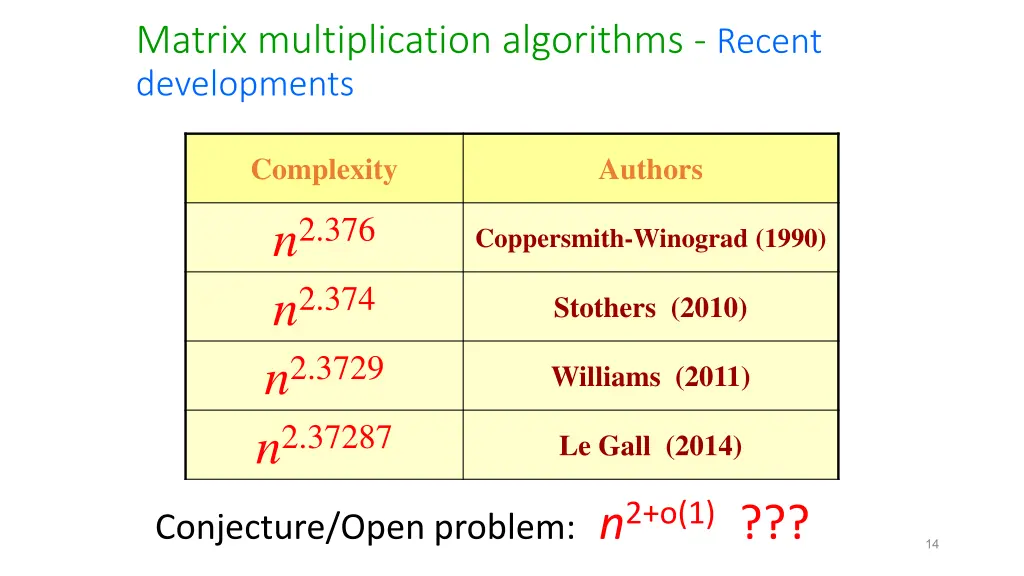 Matrix multiplication algorithms - Recent developments

| Complexity | Authors |
|---|---|
| $n^{2.376}$ | Coppersmith-Winograd (1990) |
| $n^{2.374}$ | Stothers (2010) |
| $n^{2.3729}$ | Williams (2011) |
| $n^{2.37287}$ | Le Gall (2014) |

Conjecture/Open problem: $n^{2+o(1)}$ ???

14